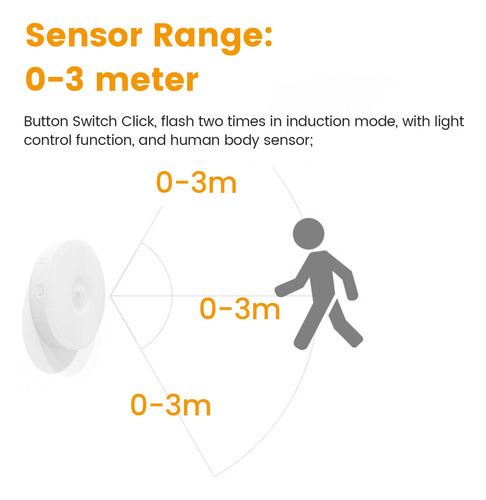 Sensor Range:
0-3 meter

Button Switch Click, flash two times in induction mode, with light control function, and human body sensor;

0-3m

0-3m

0-3m